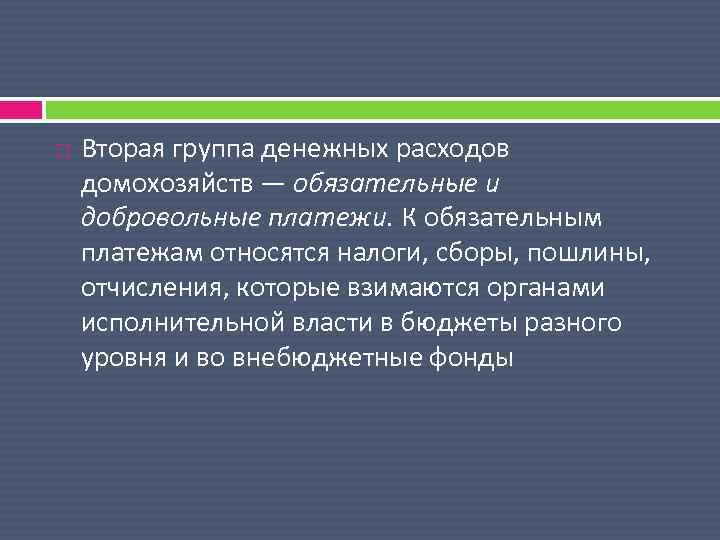 Вторая группа денежных расходов домохозяйств — обязательные и добровольные платежи. К обязательным платежам относятся налоги, сборы, пошлины, отчисления, которые взимаются органами исполнительной власти в бюджеты разного уровня и во внебюджетные фонды